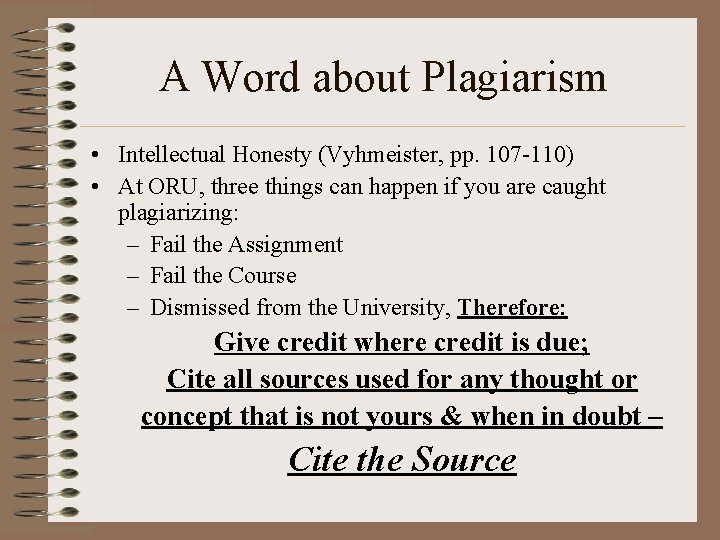 A Word about Plagiarism

• Intellectual Honesty (Vyhmeister, pp. 107-110)
• At ORU, three things can happen if you are caught plagiarizing:
  – Fail the Assignment
  – Fail the Course
  – Dismissed from the University, Therefore:

Give credit where credit is due;
Cite all sources used for any thought or concept that is not yours & when in doubt –
Cite the Source